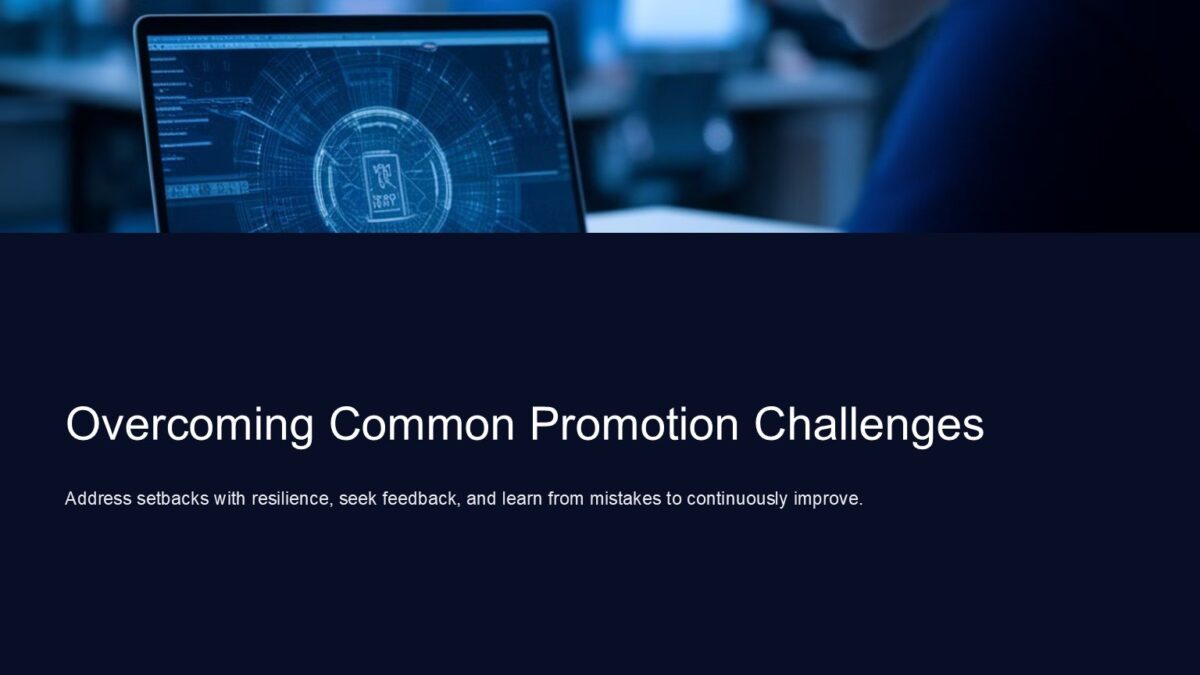 Overcoming Common Promotion Challenges

Address setbacks with resilience, seek feedback, and learn from mistakes to continuously improve.